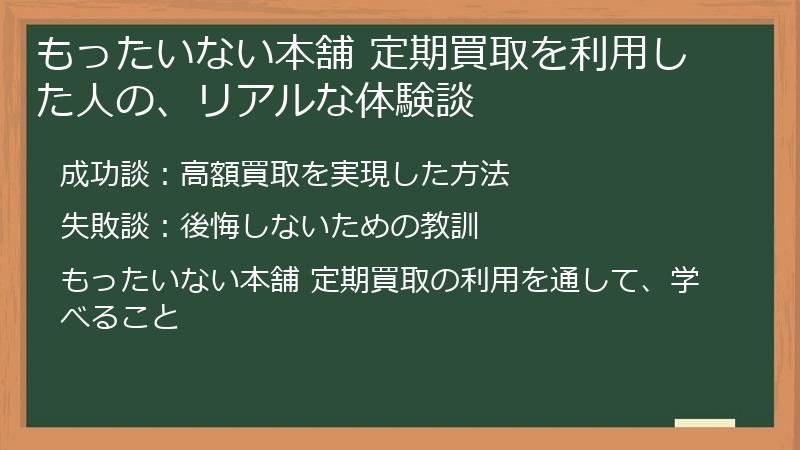 もったいない本舗 定期買取を利用した人の、リアルな体験談

成功談：高額買取を実現した方法

失敗談：後悔しないための教訓

もったいない本舗 定期買取の利用を通して、学べること